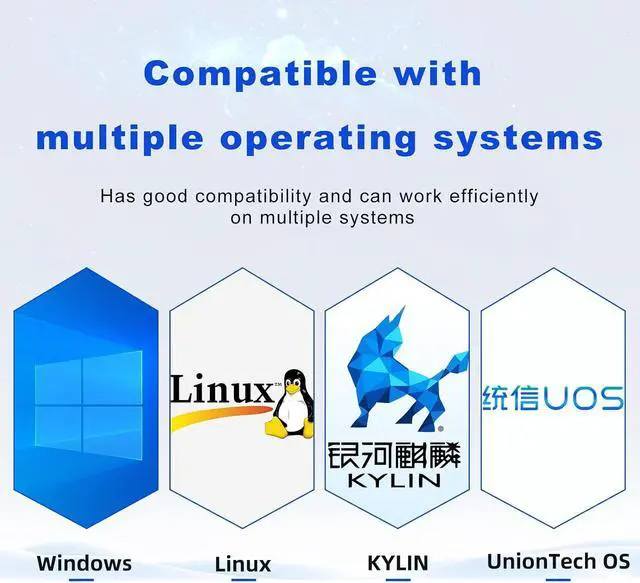 Compatible with
multiple operating systems

Has good compatibility and can work efficiently on multiple systems

Linux

银河麒麟
KYLIN

统信UOS

Windows

Linux

KYLIN

UnionTech OS